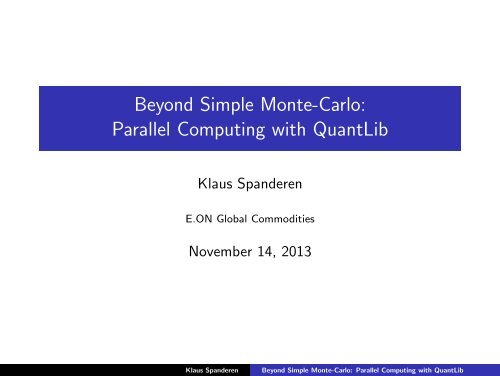 Beyond Simple Monte-Carlo:
Parallel Computing with QuantLib

Klaus Spanderen

E.ON Global Commodities

November 14, 2013

Klaus Spanderen Beyond Simple Monte-Carlo: Parallel Computing with QuantLib